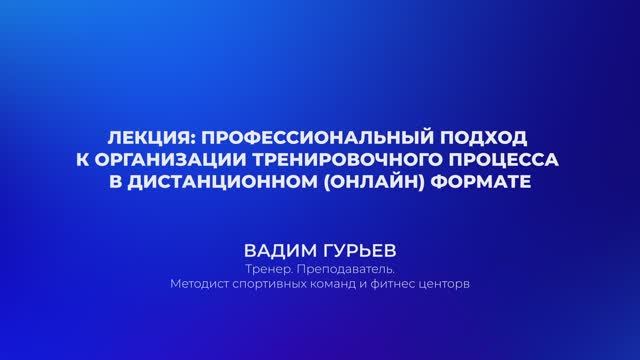 ЛЕКЦИЯ: ПРОФЕССИОНАЛЬНЫЙ ПОДХОД К ОРГАНИЗАЦИИ ТРЕНИРОВОЧНОГО ПРОЦЕССА В ДИСТАНЦИОННОМ (ОНЛАЙН) ФОРМАТЕ

ВАДИМ ГУРЬЕВ
Тренер. Преподаватель.
Методист спортивных команд и фитнес центорв